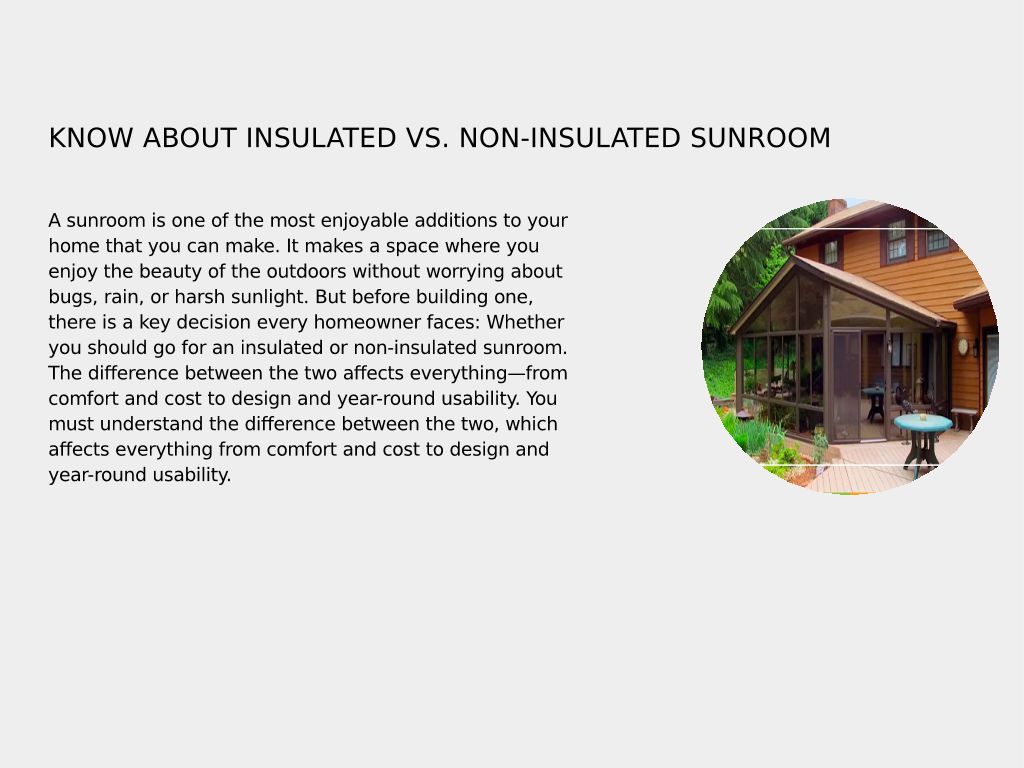 KNOW ABOUT INSULATED VS. NON-INSULATED SUNROOM

A sunroom is one of the most enjoyable additions to your home that you can make. It makes a space where you enjoy the beauty of the outdoors without worrying about bugs, rain, or harsh sunlight. But before building one, there is a key decision every homeowner faces: Whether you should go for an insulated or non-insulated sunroom. The difference between the two affects everything—from comfort and cost to design and year-round usability. You must understand the difference between the two, which affects everything from comfort and cost to design and year-round usability.